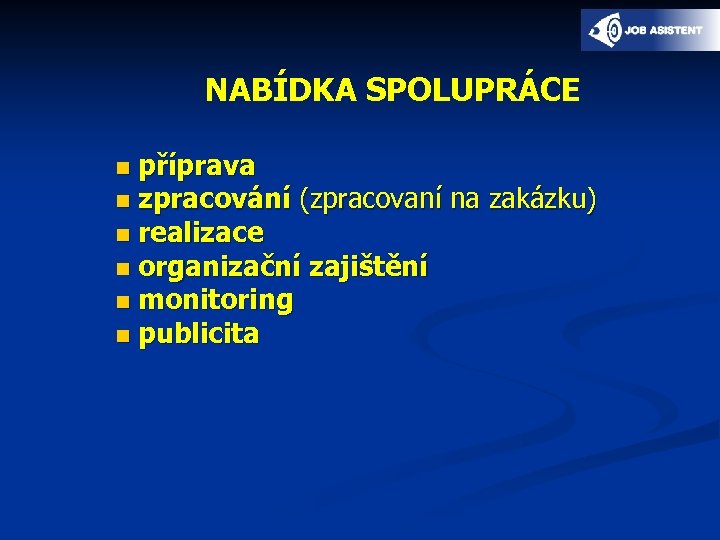 JOB ASISTENT

NABÍDKA SPOLUPRÁCE

- příprava
- zpracování (zpracovaní na zakázku)
- realizace
- organizační zajištění
- monitoring
- publicita